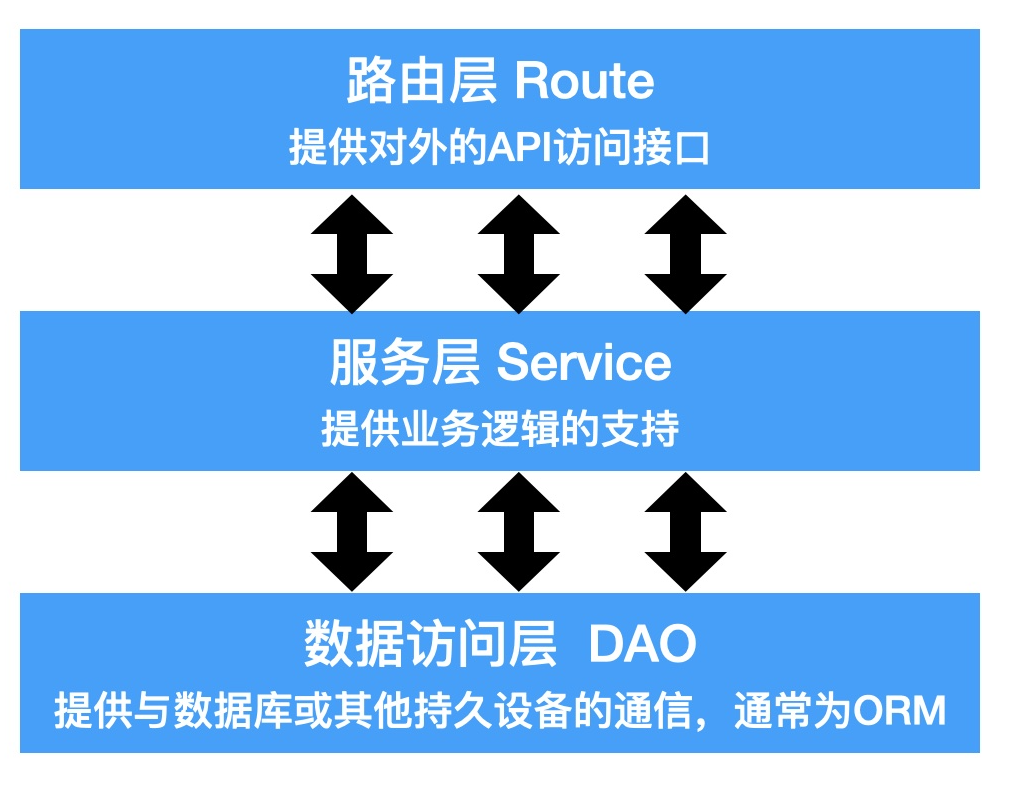 路由层 Route
提供对外的API访问接口

服务层 Service
提供业务逻辑的支持

数据访问层 DAO
提供与数据库或其他持久设备的通信，通常为ORM